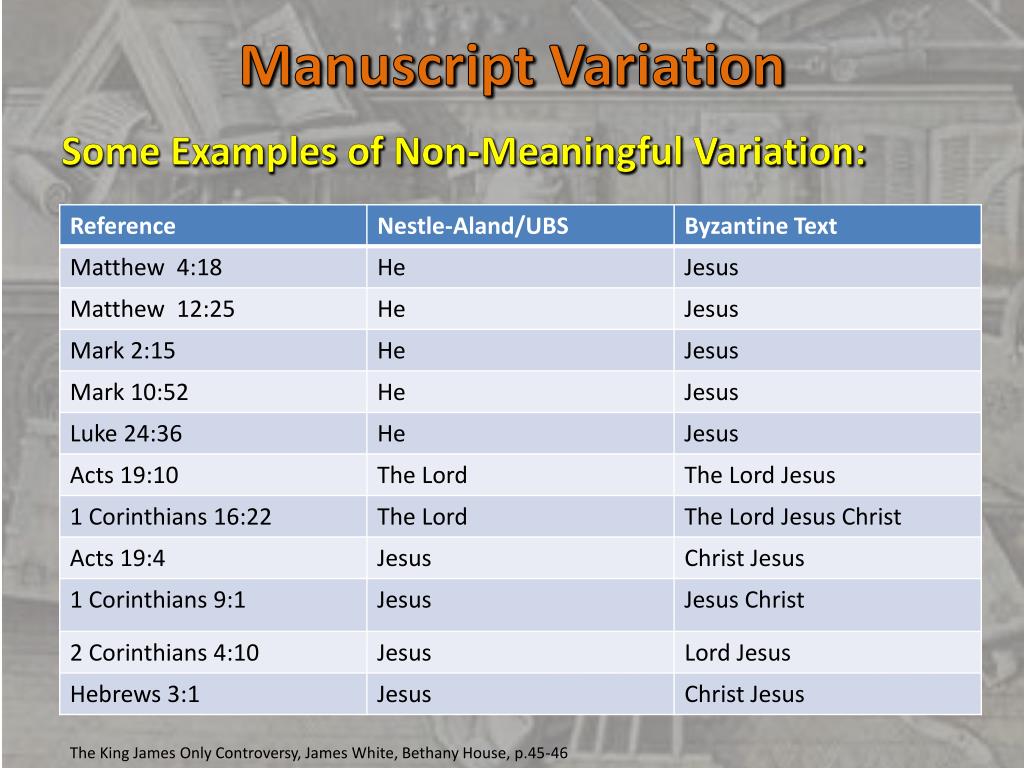 Manuscript Variation

Some Examples of Non-Meaningful Variation:

| Reference | Nestle-Aland/UBS | Byzantine Text |
|---|---|---|
| Matthew 4:18 | He | Jesus |
| Matthew 12:25 | He | Jesus |
| Mark 2:15 | He | Jesus |
| Mark 10:52 | He | Jesus |
| Luke 24:36 | He | Jesus |
| Acts 19:10 | The Lord | The Lord Jesus |
| 1 Corinthians 16:22 | The Lord | The Lord Jesus Christ |
| Acts 19:4 | Jesus | Christ Jesus |
| 1 Corinthians 9:1 | Jesus | Jesus Christ |
| 2 Corinthians 4:10 | Jesus | Lord Jesus |
| Hebrews 3:1 | Jesus | Christ Jesus |

The King James Only Controversy, James White, Bethany House, p.45-46